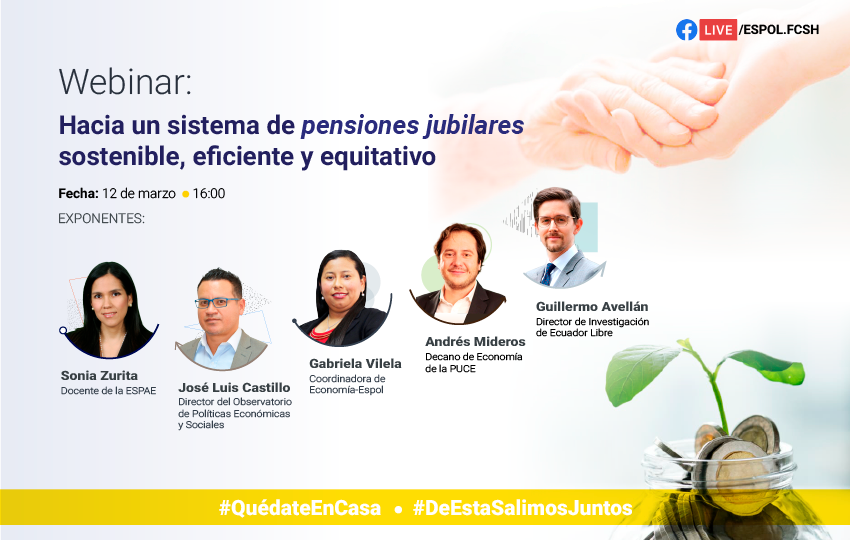 LIVE /ESPOL.FCSH

Webinar:

Hacia un sistema de pensiones jubilares sostenible, eficiente y equitativo

Fecha: 12 de marzo • 16:00

EXPONENTES:

Sonia Zurita
Docente de la ESPAE

José Luis Castillo
Director del Observatorio de Políticas Económicas y Sociales

Gabriela Vilela
Coordinadora de Economía-Espol

Andrés Mideros
Decano de Economía de la PUCE

Guillermo Avellán
Director de Investigación de Ecuador Libre

#QuédateEnCasa • #DeEstaSalimosJuntos